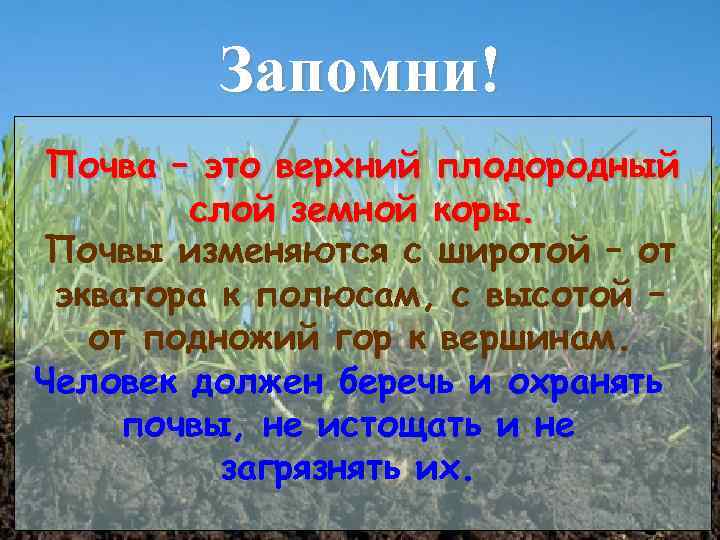 Запомни!

Почва – это верхний плодородный слой земной коры.

Почвы изменяются с широтой – от экватора к полюсам, с высотой – от подножий гор к вершинам.

Человек должен беречь и охранять почвы, не истощать и не загрязнять их.